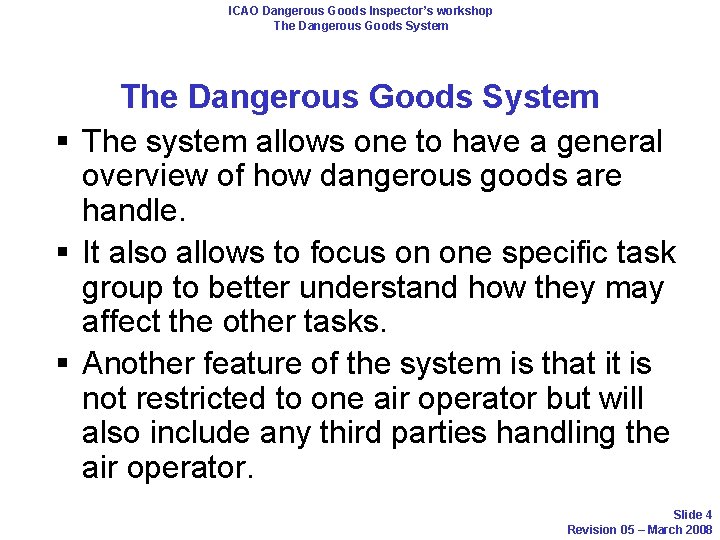 ICAO Dangerous Goods Inspector's workshop
The Dangerous Goods System

The Dangerous Goods System

▪ The system allows one to have a general overview of how dangerous goods are handle.

▪ It also allows to focus on one specific task group to better understand how they may affect the other tasks.

▪ Another feature of the system is that it is not restricted to one air operator but will also include any third parties handling the air operator.

Slide 4
Revision 05 – March 2008